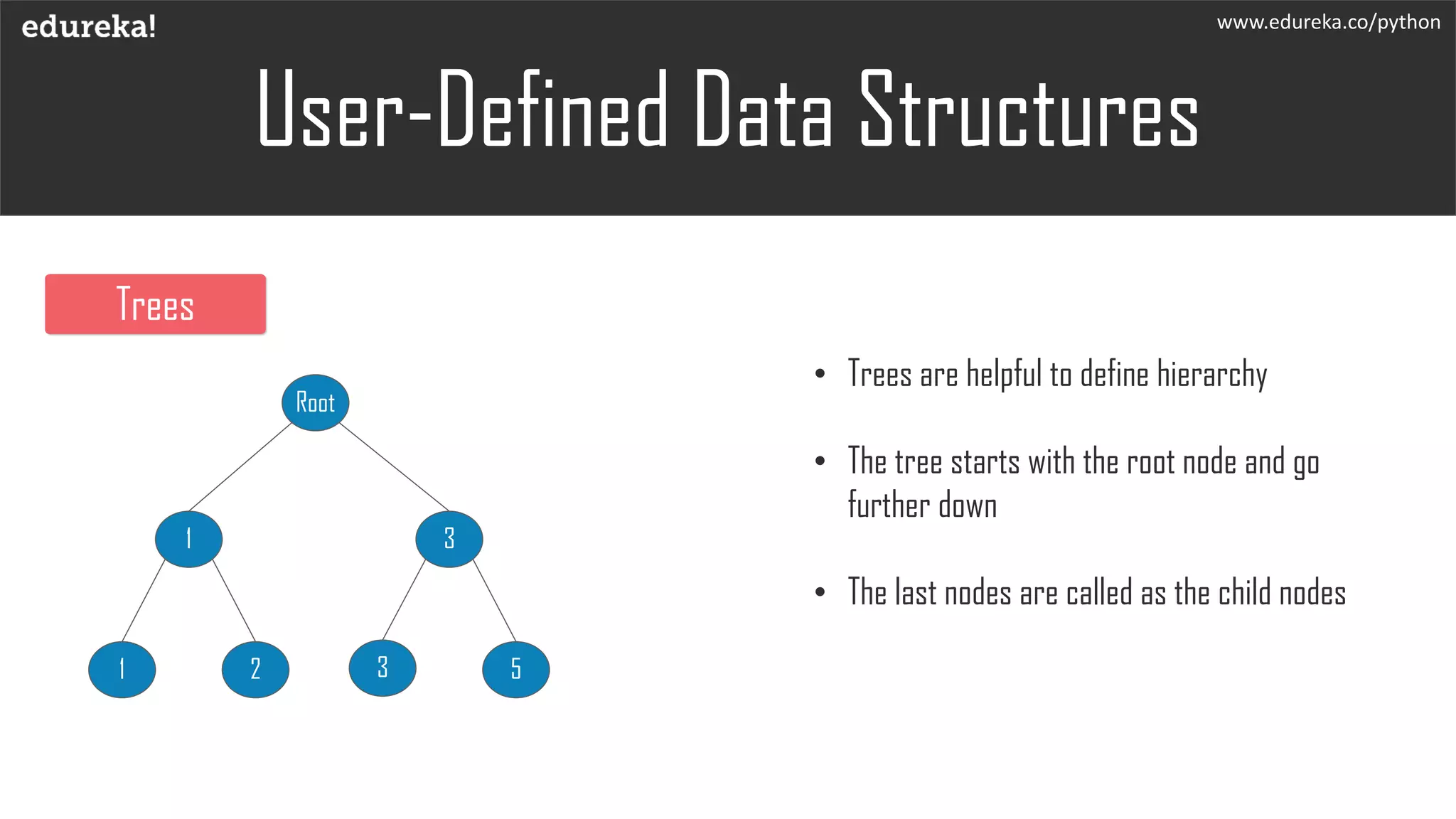 edureka!

www.edureka.co/python

User-Defined Data Structures

Trees

Root

1

3

1

2

3

5

• Trees are helpful to define hierarchy

• The tree starts with the root node and go further down

• The last nodes are called as the child nodes